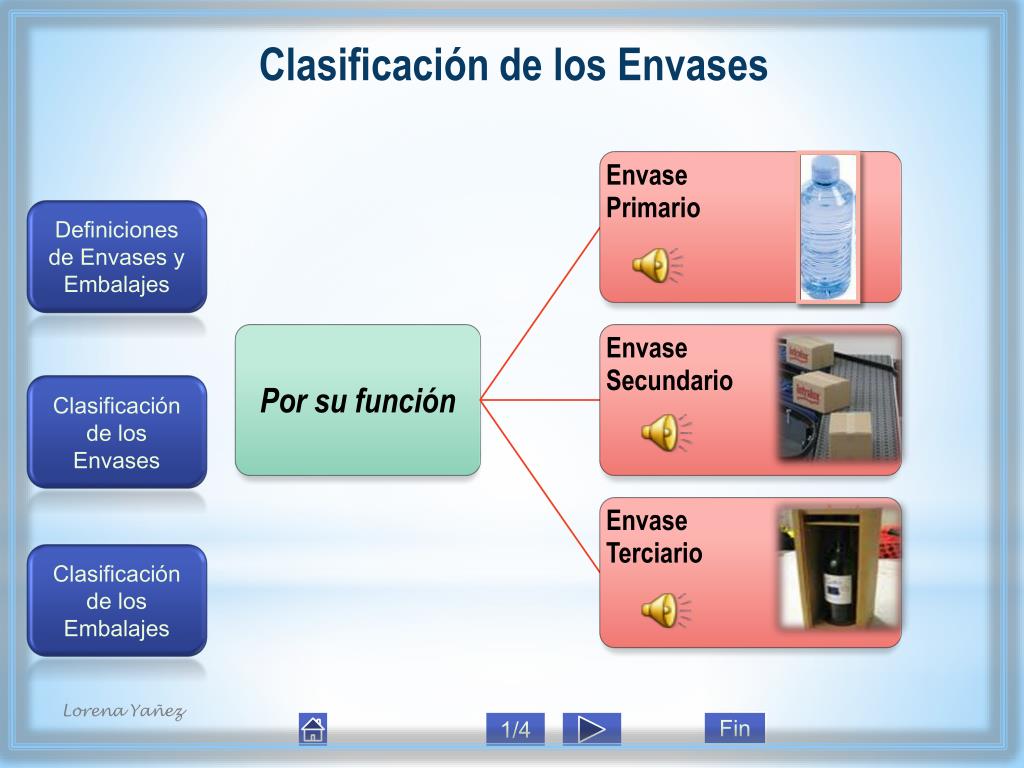 Clasificación de los Envases

Definiciones de Envases y Embalajes

Clasificación de los Envases

Clasificación de los Embalajes

Por su función

Envase Primario

Envase Secundario

Envase Terciario

Lorena Yañez

1/4

Fin